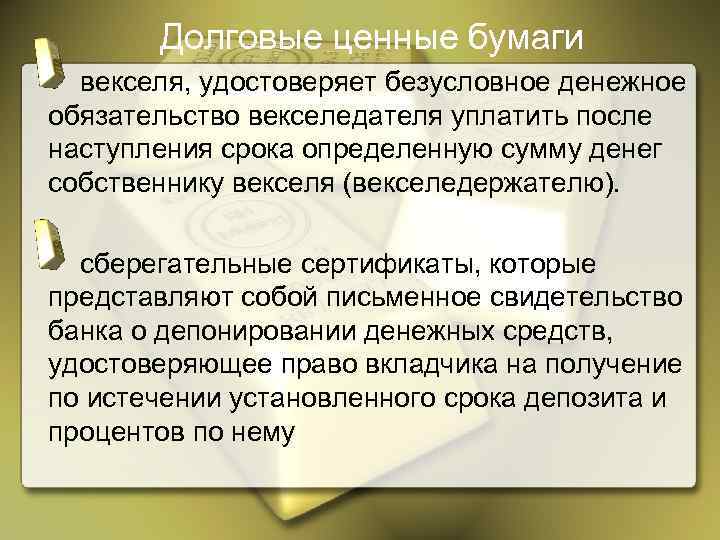 Долговые ценные бумаги

векселя, удостоверяет безусловное денежное обязательство векселедателя уплатить после наступления срока определенную сумму денег собственнику векселя (векселедержателю).

сберегательные сертификаты, которые представляют собой письменное свидетельство банка о депонировании денежных средств, удостоверяющее право вкладчика на получение по истечении установленного срока депозита и процентов по нему